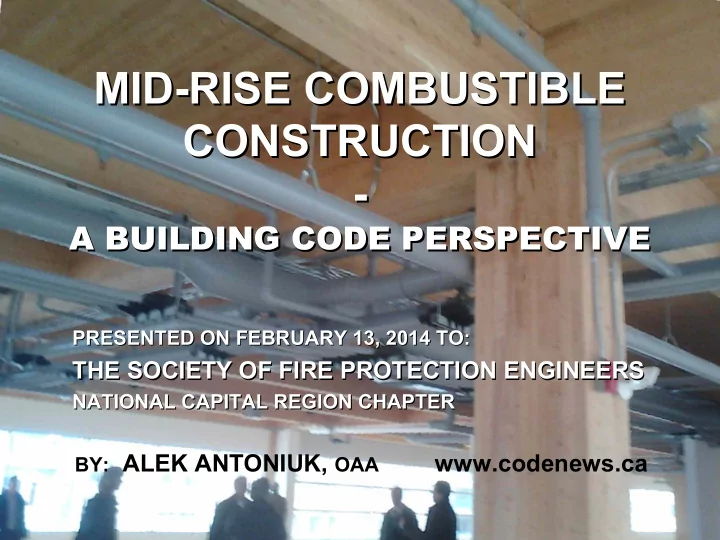 MID-RISE COMBUSTIBLE CONSTRUCTION

-

A BUILDING CODE PERSPECTIVE

PRESENTED ON FEBRUARY 13, 2014 TO:

THE SOCIETY OF FIRE PROTECTION ENGINEERS

NATIONAL CAPITAL REGION CHAPTER

BY: ALEK ANTONIUK, OAA www.codenews.ca